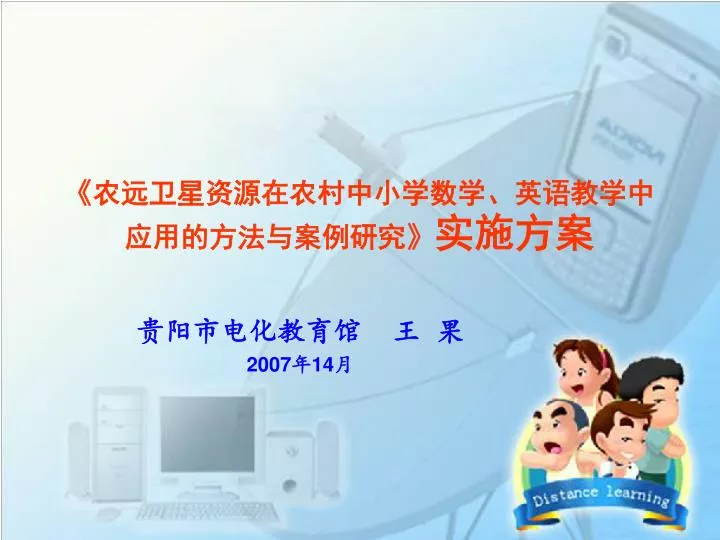 《农远卫星资源在农村中小学数学、英语教学中应用的方法与案例研究》实施方案

贵阳市电化教育馆　王　果

2007年14月

Distance learning